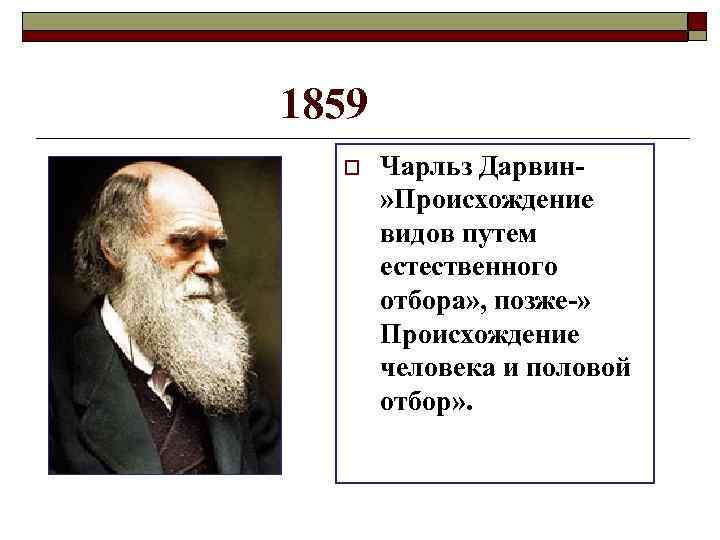 1859

Чарльз Дарвин- »Происхождение видов путем естественного отбора», позже-» Происхождение человека и половой отбор».